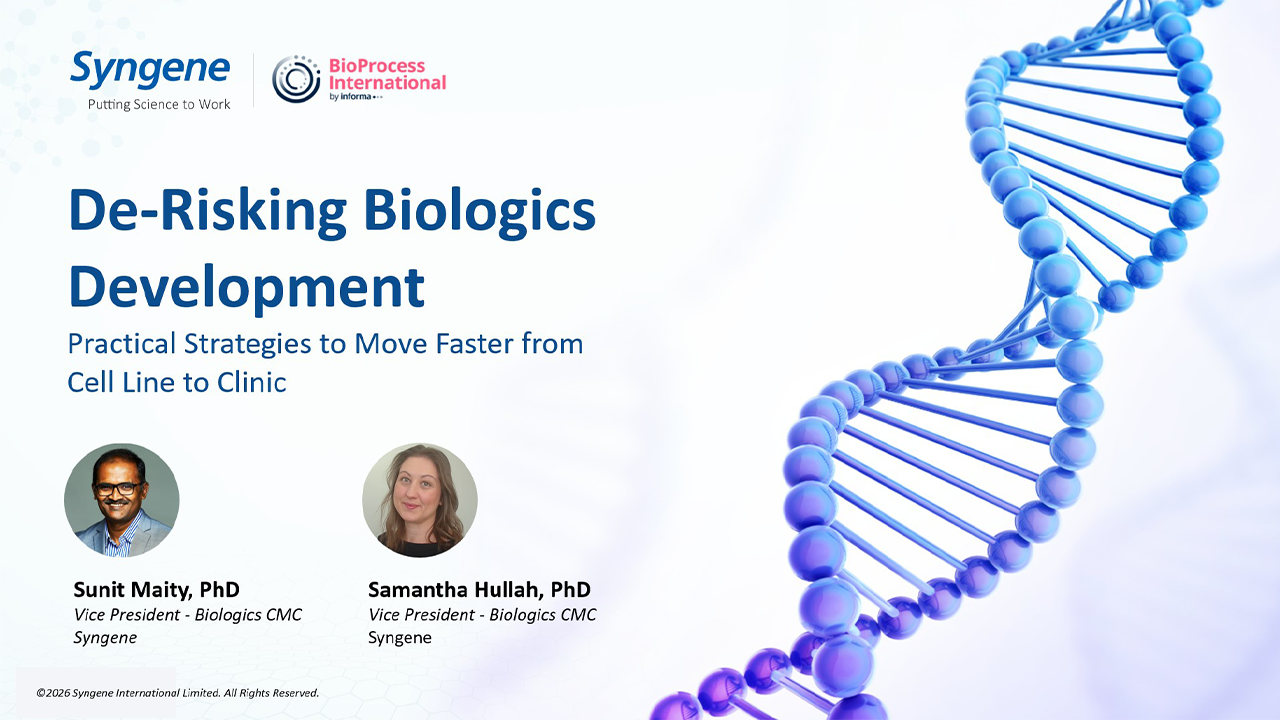 Syngene
Putting Science to Work

BioProcess International
by informa

De-Risking Biologics Development

Practical Strategies to Move Faster from Cell Line to Clinic

Sunit Maity, PhD
Vice President - Biologics CMC
Syngene

Samantha Hullah, PhD
Vice President - Biologics CMC
Syngene

©2026 Syngene International Limited. All Rights Reserved.